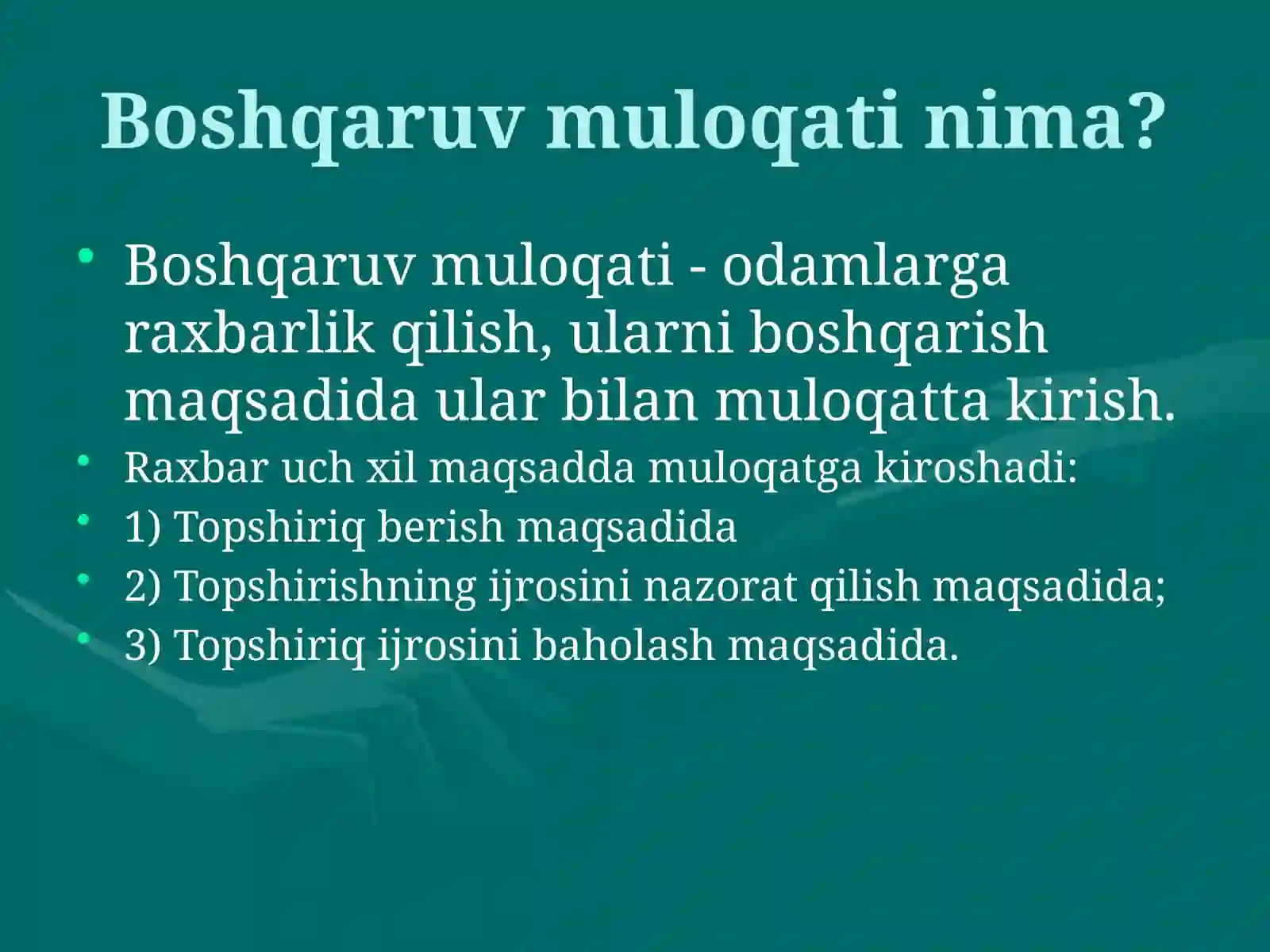 Boshqaruv muloqati nima?

• Boshqaruv muloqati - odamlarga raxbarlik qilish, ularni boshqarish maqsadida ular bilan muloqatta kirish.
• Raxbar uch xil maqsadda muloqatga kiroshadi:
• 1) Topshiriq berish maqsadida
• 2) Topshirishning ijrosini nazorat qilish maqsadida;
• 3) Topshiriq ijrosini baholash maqsadida.